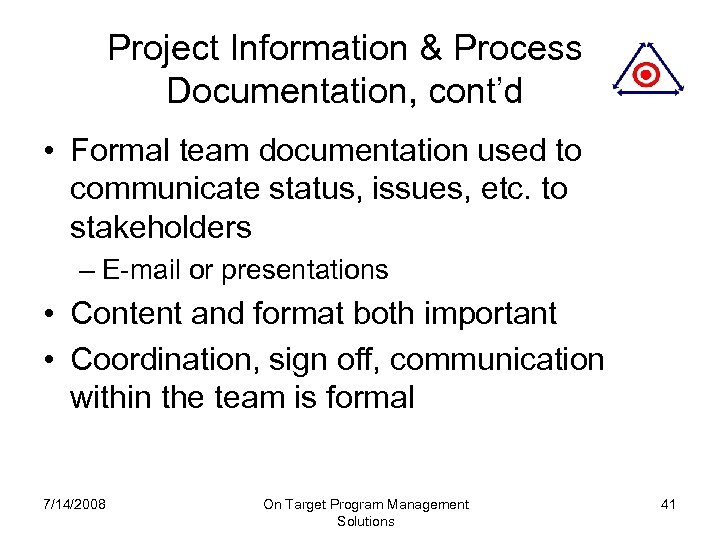 Project Information & Process Documentation, cont'd

• Formal team documentation used to communicate status, issues, etc. to stakeholders
– E-mail or presentations
• Content and format both important
• Coordination, sign off, communication within the team is formal

7/14/2008

On Target Program Management Solutions

41